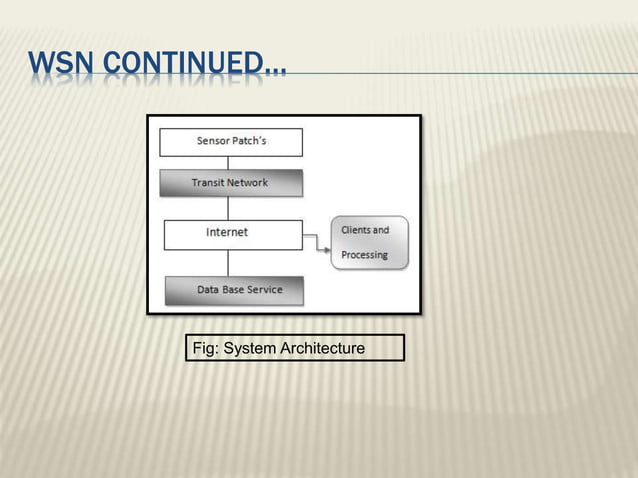 WSN CONTINUED…

Sensor Patch's

Transit Network

Internet

Clients and Processing

Data Base Service

Fig: System Architecture